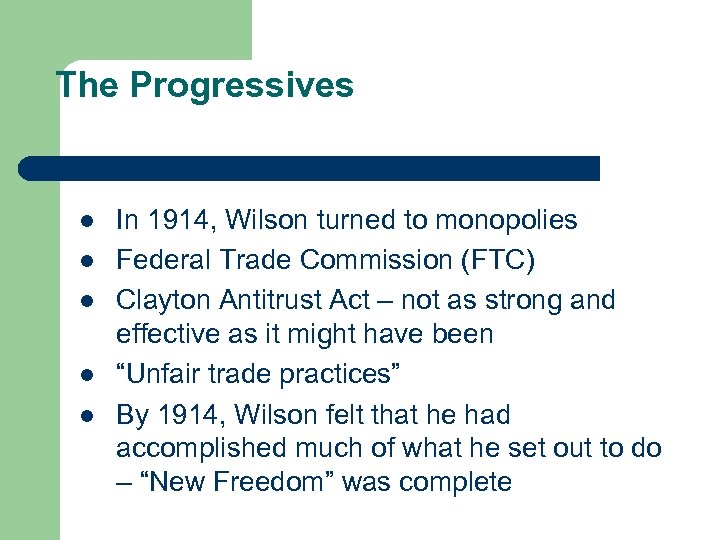 The Progressives

- In 1914, Wilson turned to monopolies
- Federal Trade Commission (FTC)
- Clayton Antitrust Act – not as strong and effective as it might have been
- “Unfair trade practices”
- By 1914, Wilson felt that he had accomplished much of what he set out to do – “New Freedom” was complete